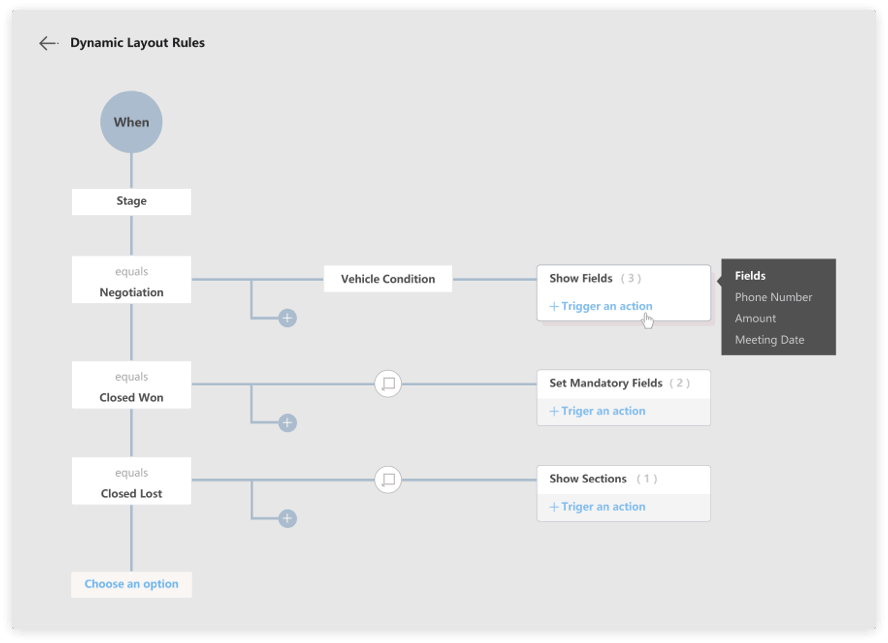 Dynamic Layout Rules

When

Stage

equals
Negotiation

Vehicle Condition

Show Fields ( 3 )
+ Trigger an action

Fields
Phone Number
Amount
Meeting Date

equals
Closed Won

Set Mandatory Fields ( 2 )
+ Triger an action

equals
Closed Lost

Show Sections ( 1 )
+ Triger an action

Choose an option